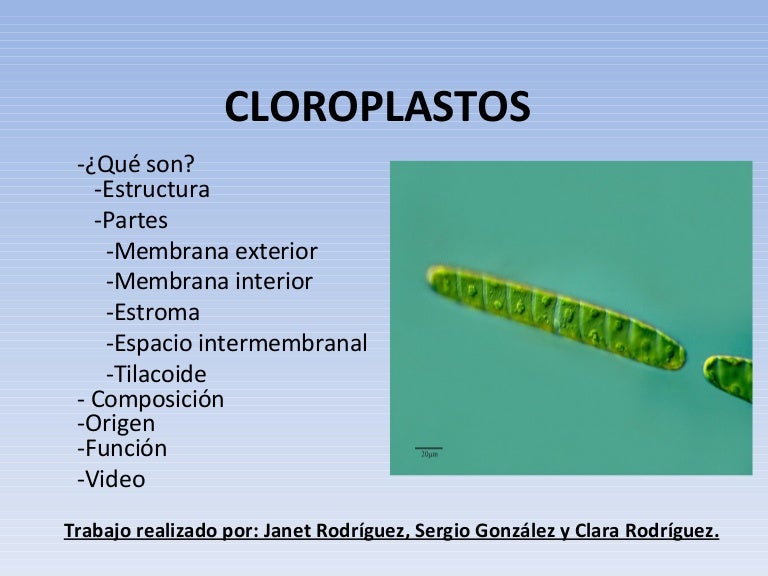 CLOROPLASTOS

-¿Qué son?
-Estructura
-Partes
-Membrana exterior
-Membrana interior
-Estroma
-Espacio intermembranal
-Tilacoide
- Composición
-Origen
-Función
-Video

20µm

Trabajo realizado por: Janet Rodríguez, Sergio González y Clara Rodríguez.